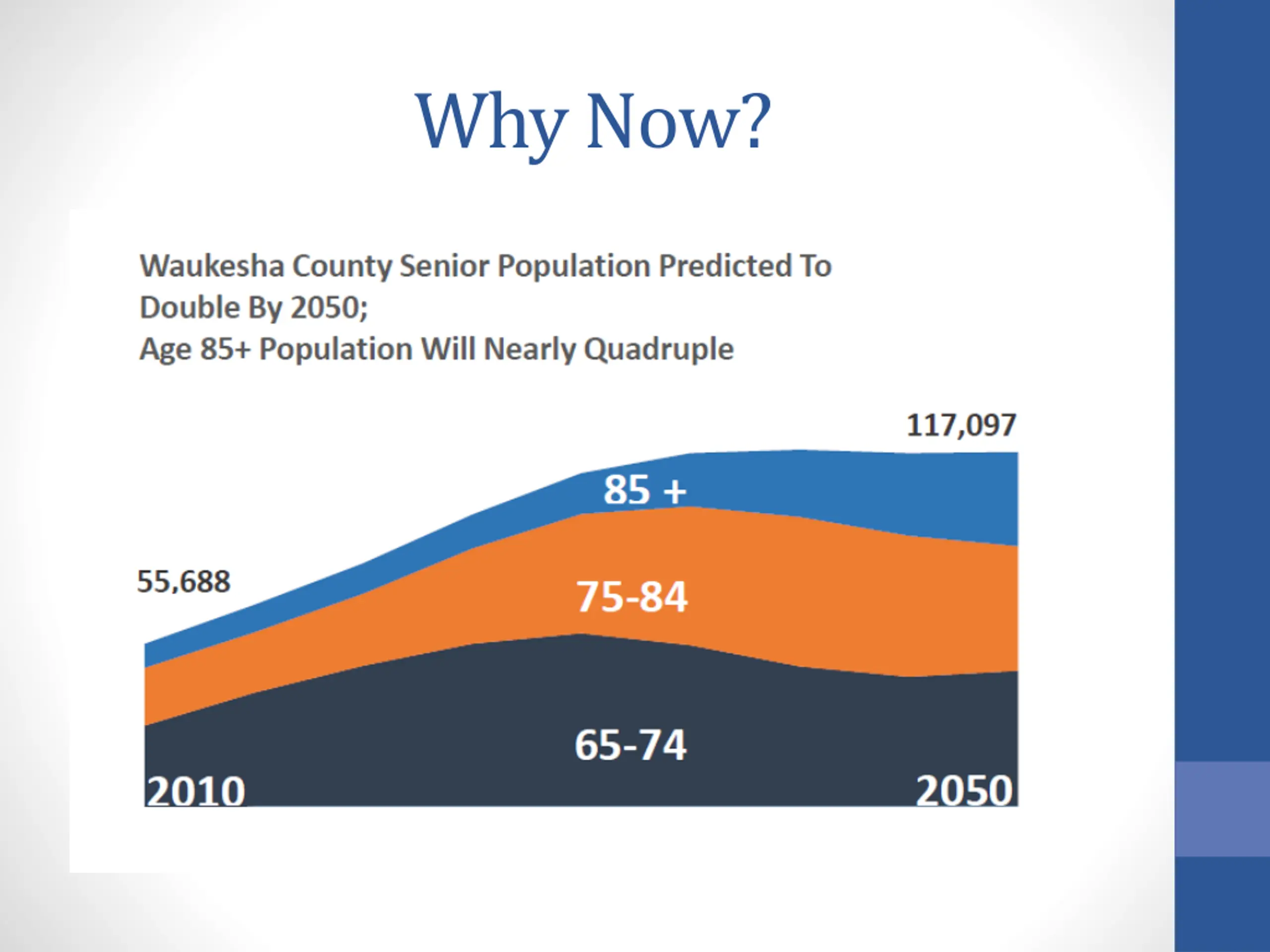 Why Now?

Waukesha County Senior Population Predicted To Double By 2050;
Age 85+ Population Will Nearly Quadruple

117,097

85 +

55,688

75-84

65-74

2010

2050